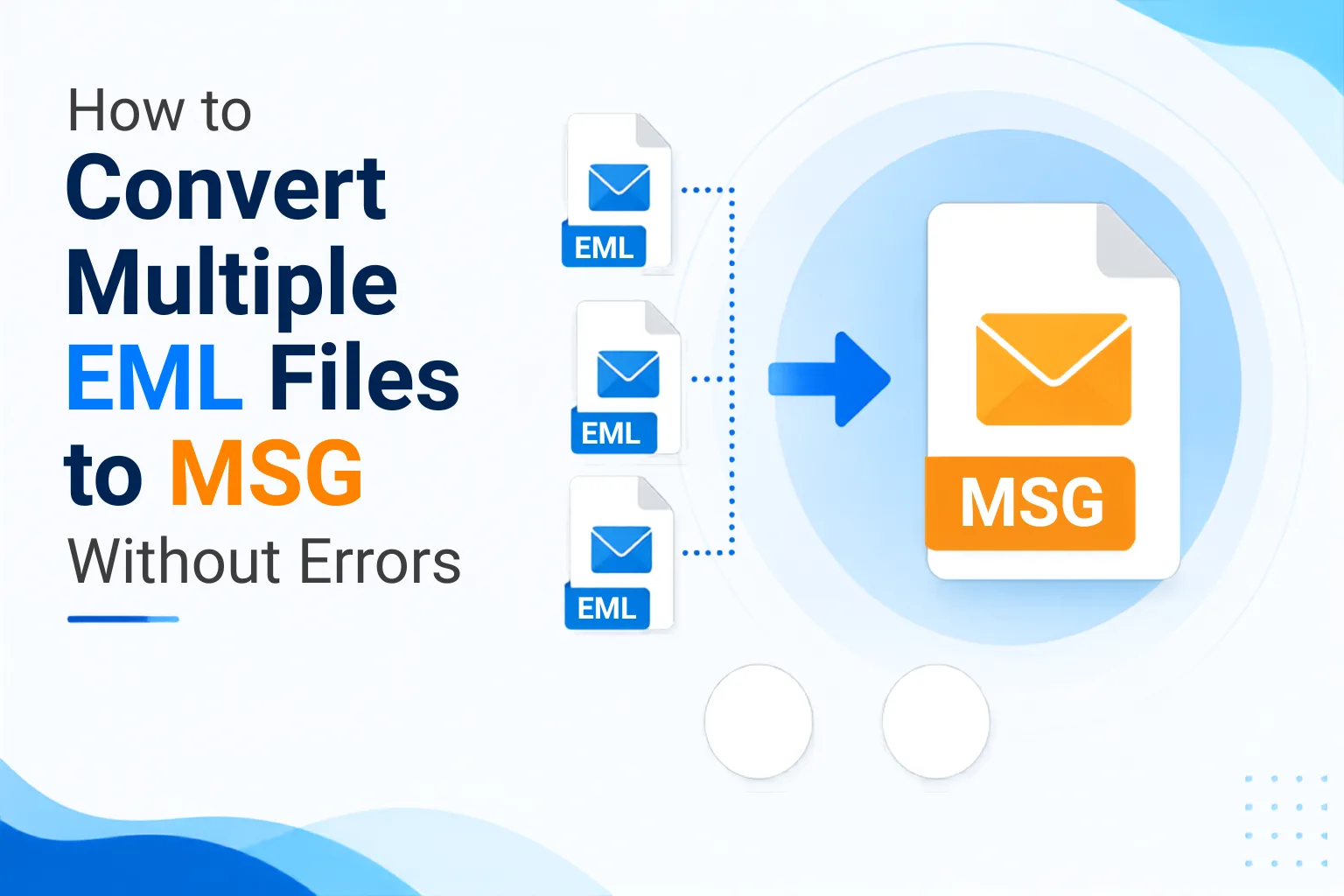 How to
Convert
Multiple
EML Files
to MSG
Without Errors

EML
EML
EML

MSG